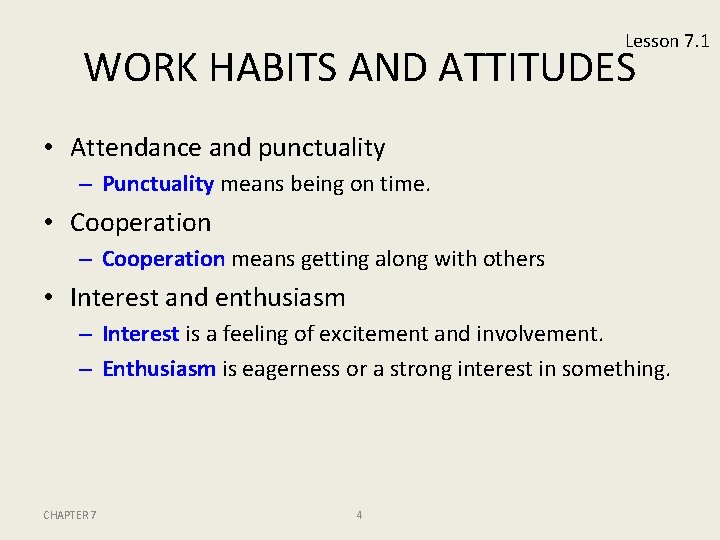 Lesson 7.1

WORK HABITS AND ATTITUDES

• Attendance and punctuality
– Punctuality means being on time.
• Cooperation
– Cooperation means getting along with others
• Interest and enthusiasm
– Interest is a feeling of excitement and involvement.
– Enthusiasm is eagerness or a strong interest in something.

CHAPTER 7

4